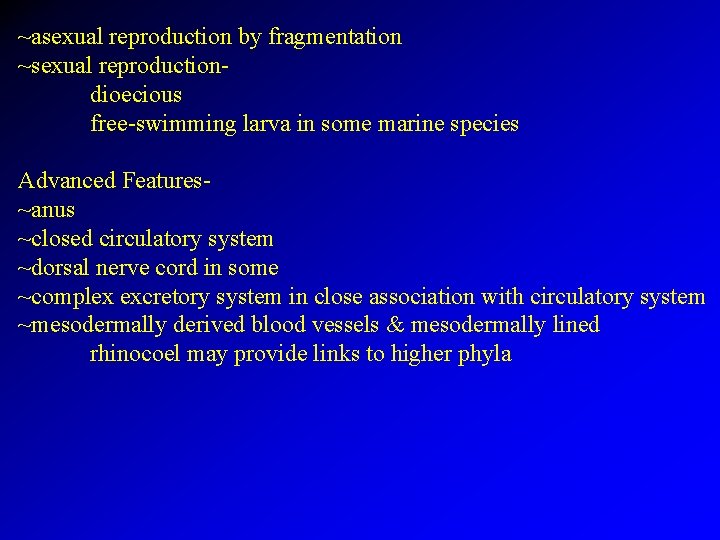 ~asexual reproduction by fragmentation
~sexual reproduction-
dioecious
free-swimming larva in some marine species

Advanced Features-
~anus
~closed circulatory system
~dorsal nerve cord in some
~complex excretory system in close association with circulatory system
~mesodermally derived blood vessels & mesodermally lined
rhinocoel may provide links to higher phyla